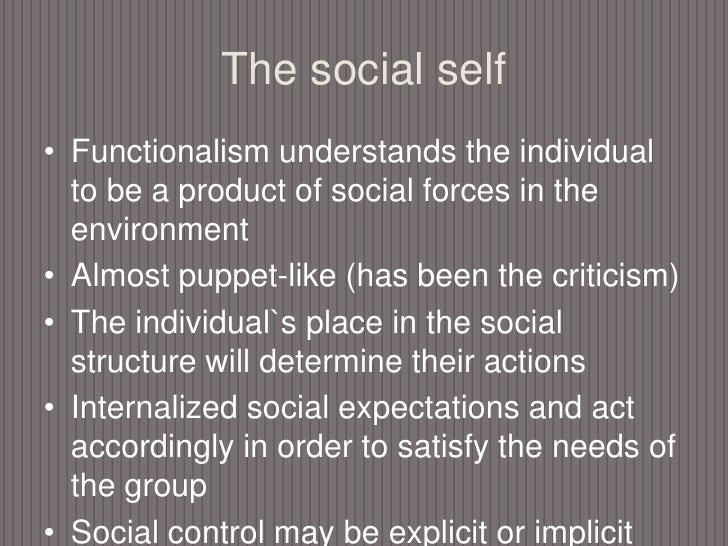 The social self

• Functionalism understands the individual to be a product of social forces in the environment
• Almost puppet-like (has been the criticism)
• The individual`s place in the social structure will determine their actions
• Internalized social expectations and act accordingly in order to satisfy the needs of the group
• Social control may be explicit or implicit